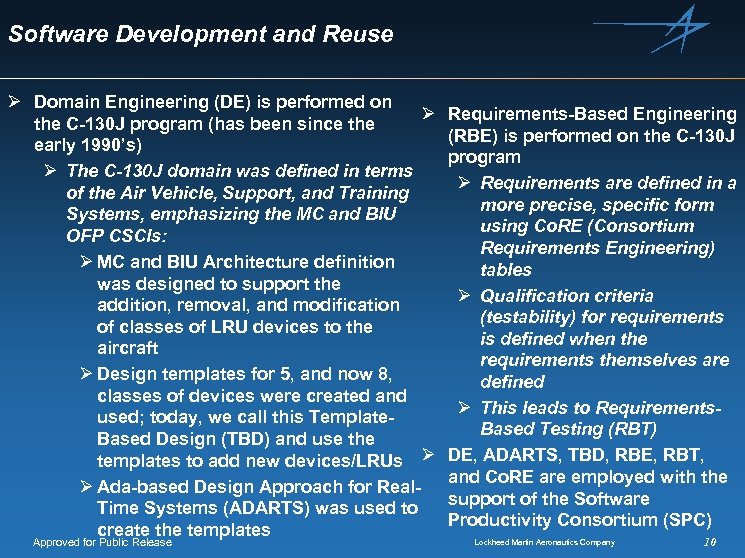 Software Development and Reuse

➢ Domain Engineering (DE) is performed on the C-130J program (has been since the early 1990's)

➢ The C-130J domain was defined in terms of the Air Vehicle, Support, and Training Systems, emphasizing the MC and BIU OFP CSCIs:

➢ MC and BIU Architecture definition was designed to support the addition, removal, and modification of classes of LRU devices to the aircraft

➢ Design templates for 5, and now 8, classes of devices were created and used; today, we call this Template-Based Design (TBD) and use the templates to add new devices/LRUs

➢ Ada-based Design Approach for Real-Time Systems (ADARTS) was used to create the templates

➢ Requirements-Based Engineering (RBE) is performed on the C-130J program

➢ Requirements are defined in a more precise, specific form using CoRE (Consortium Requirements Engineering) tables

➢ Qualification criteria (testability) for requirements is defined when the requirements themselves are defined

➢ This leads to Requirements-Based Testing (RBT)

➢ DE, ADARTS, TBD, RBE, RBT, and CoRE are employed with the support of the Software Productivity Consortium (SPC)

Approved for Public Release

Lockheed Martin Aeronautics Company

10